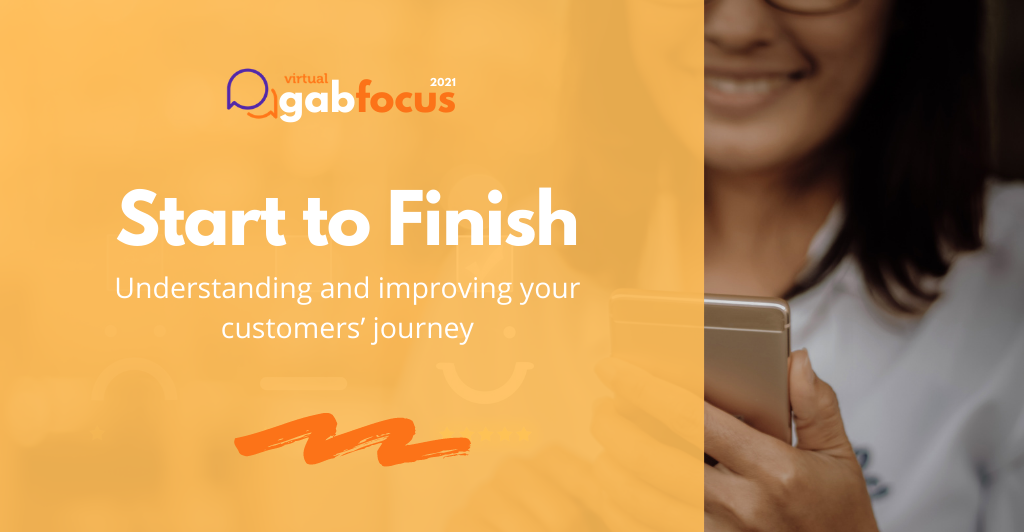 virtual gabfocus 2021

Start to Finish

Understanding and improving your customers' journey